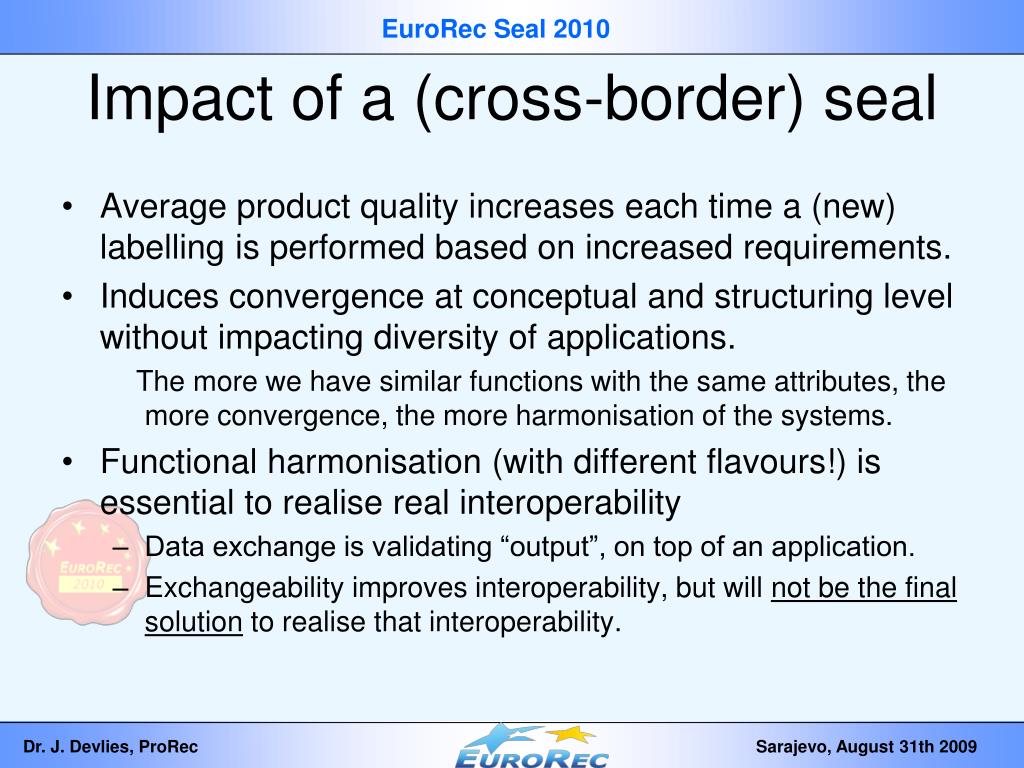 EuroRec Seal 2010

Impact of a (cross-border) seal

• Average product quality increases each time a (new) labelling is performed based on increased requirements.
• Induces convergence at conceptual and structuring level without impacting diversity of applications.
The more we have similar functions with the same attributes, the more convergence, the more harmonisation of the systems.
• Functional harmonisation (with different flavours!) is essential to realise real interoperability
– Data exchange is validating “output”, on top of an application.
– Exchangeability improves interoperability, but will not be the final solution to realise that interoperability.

EuroRec 2010

Dr. J. Devlies, ProRec

EuroRec

Sarajevo, August 31th 2009